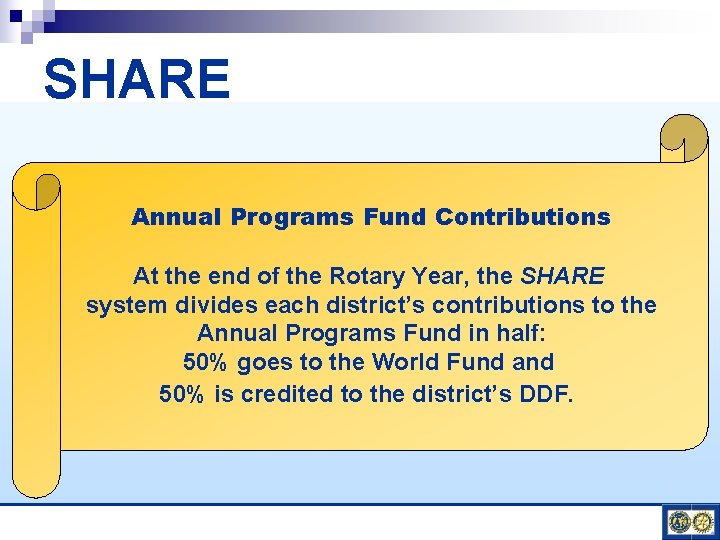 SHARE

Annual Programs Fund Contributions

At the end of the Rotary Year, the SHARE system divides each district's contributions to the Annual Programs Fund in half:
50% goes to the World Fund and
50% is credited to the district's DDF.